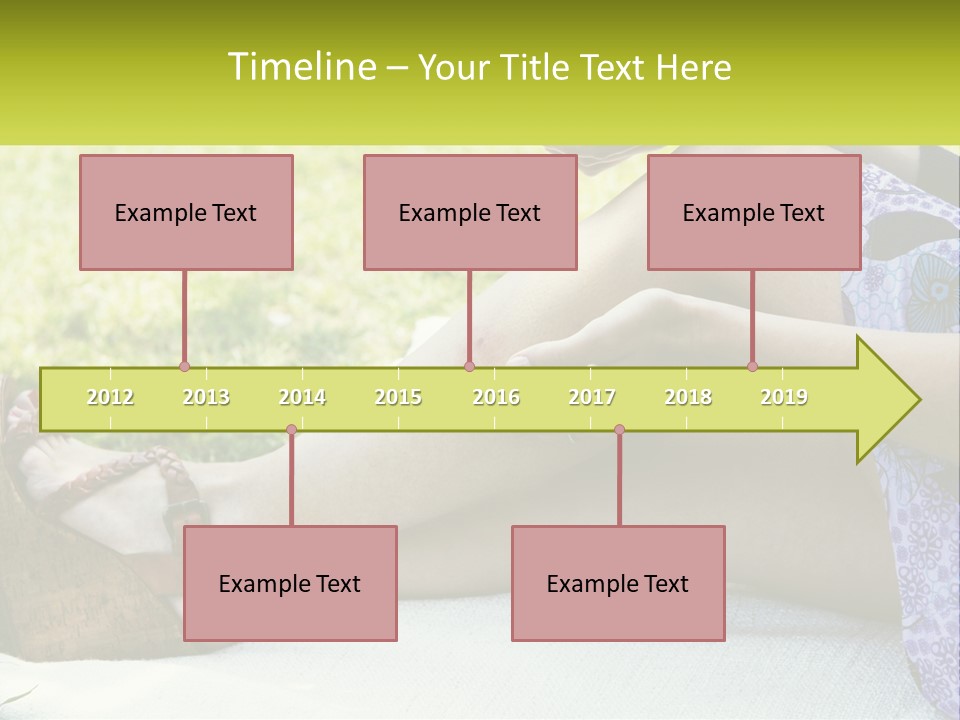 Timeline – Your Title Text Here

Example Text

Example Text

Example Text

2012 2013 2014 2015 2016 2017 2018 2019

Example Text

Example Text